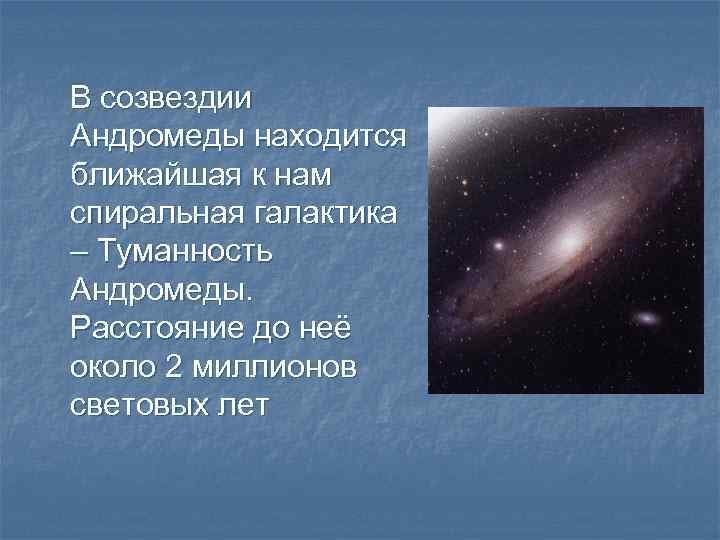 В созвездии Андромеды находится ближайшая к нам спиральная галактика – Туманность Андромеды. Расстояние до неё около 2 миллионов световых лет